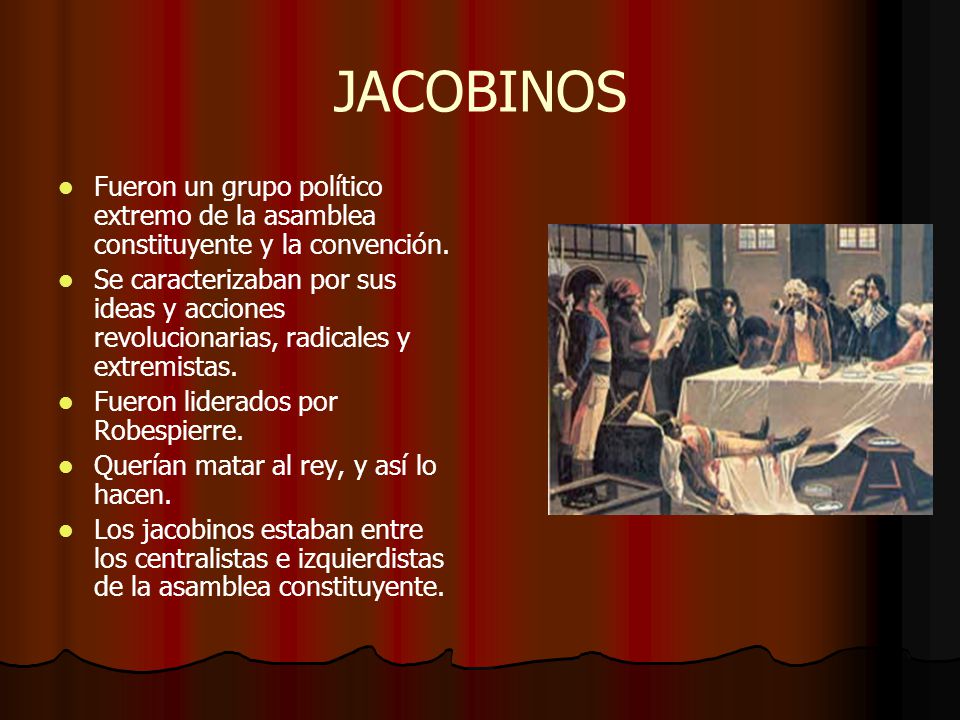 JACOBINOS

- Fueron un grupo político extremo de la asamblea constituyente y la convención.
- Se caracterizaban por sus ideas y acciones revolucionarias, radicales y extremistas.
- Fueron liderados por Robespierre.
- Querían matar al rey, y así lo hacen.
- Los jacobinos estaban entre los centralistas e izquierdistas de la asamblea constituyente.